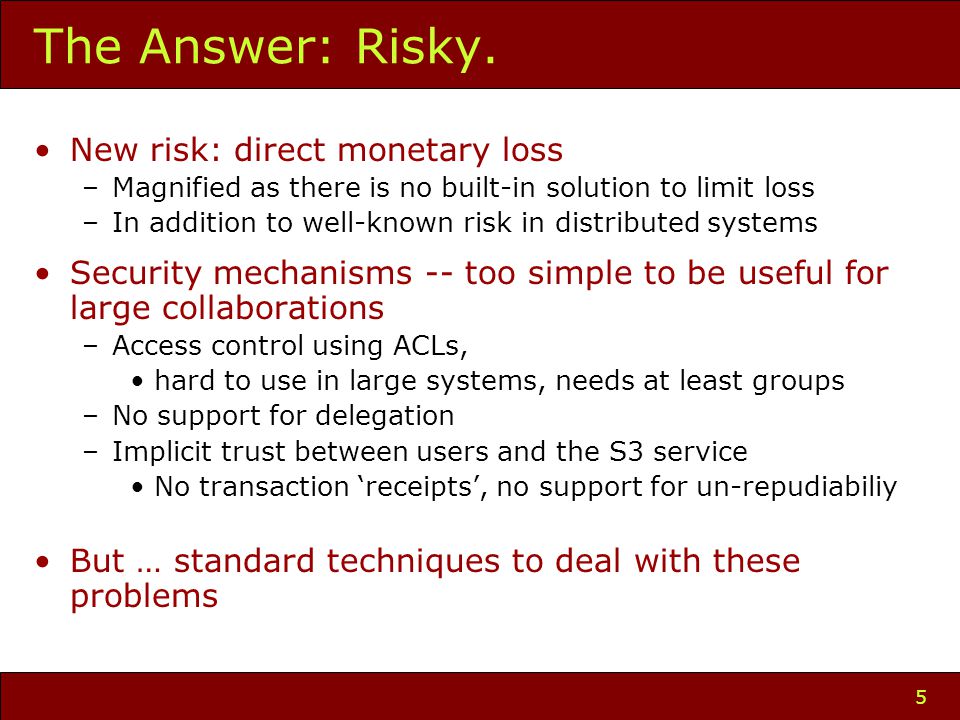 The Answer: Risky.

• New risk: direct monetary loss
– Magnified as there is no built-in solution to limit loss
– In addition to well-known risk in distributed systems

• Security mechanisms -- too simple to be useful for large collaborations
– Access control using ACLs,
• hard to use in large systems, needs at least groups
– No support for delegation
– Implicit trust between users and the S3 service
• No transaction ‘receipts’, no support for un-repudiabiliy

• But … standard techniques to deal with these problems

5